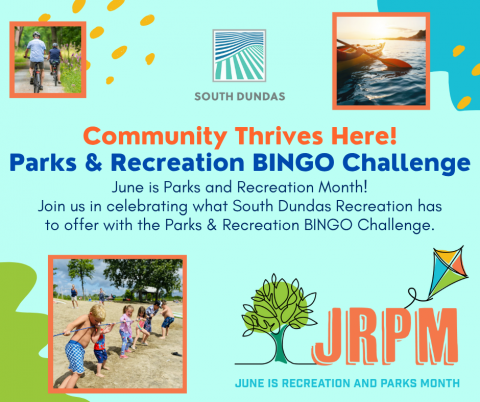 SOUTH DUNDAS

Community Thrives Here!
Parks & Recreation BINGO Challenge

June is Parks and Recreation Month!
Join us in celebrating what South Dundas Recreation has to offer with the Parks & Recreation BINGO Challenge.

JRPM
JUNE IS RECREATION AND PARKS MONTH